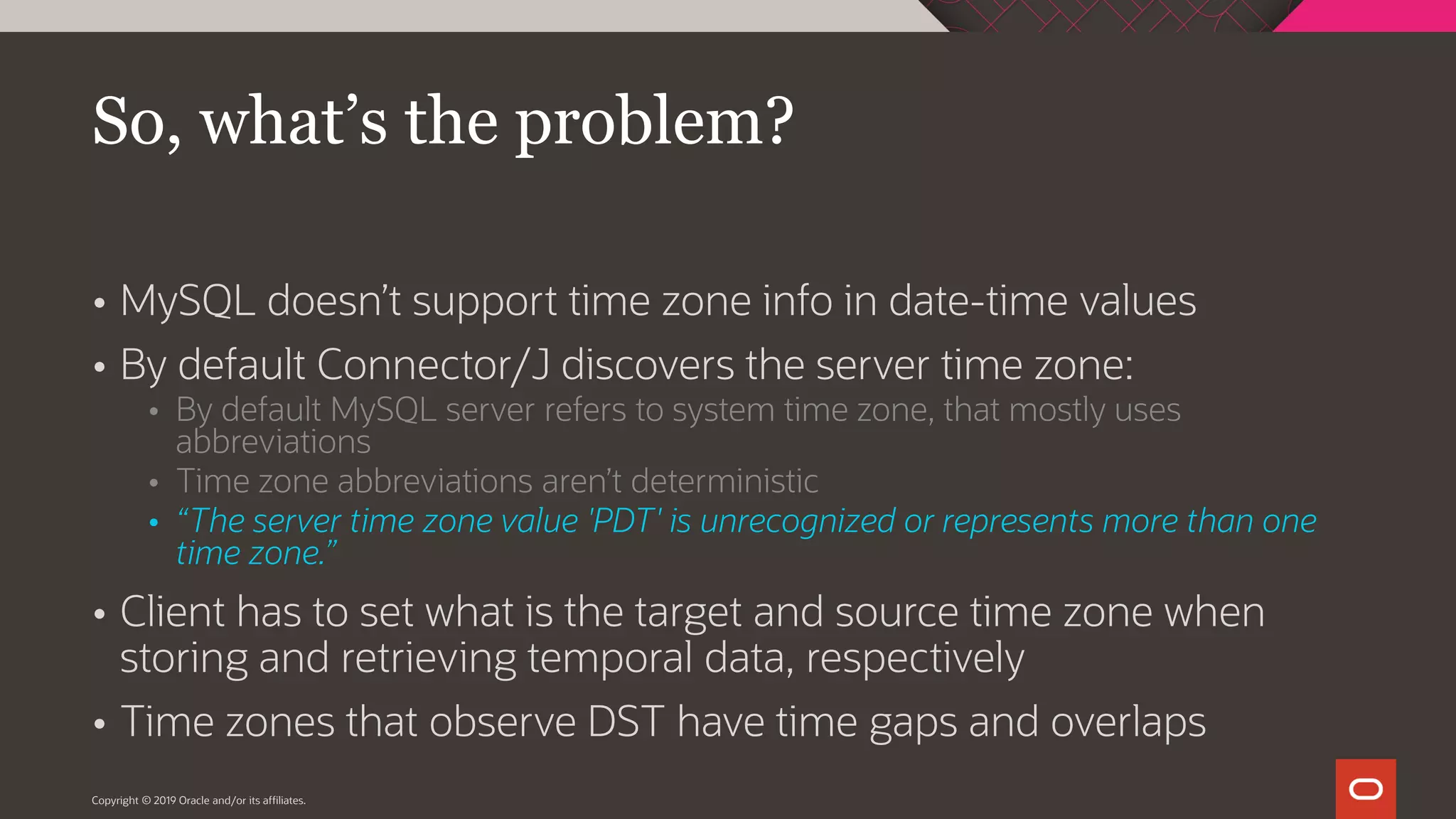 So, what’s the problem?

• MySQL doesn’t support time zone info in date-time values

• By default Connector/J discovers the server time zone:

  • By default MySQL server refers to system time zone, that mostly uses abbreviations

  • Time zone abbreviations aren’t deterministic

  • “The server time zone value 'PDT' is unrecognized or represents more than one time zone.”

• Client has to set what is the target and source time zone when storing and retrieving temporal data, respectively

• Time zones that observe DST have time gaps and overlaps

Copyright © 2019 Oracle and/or its affiliates.